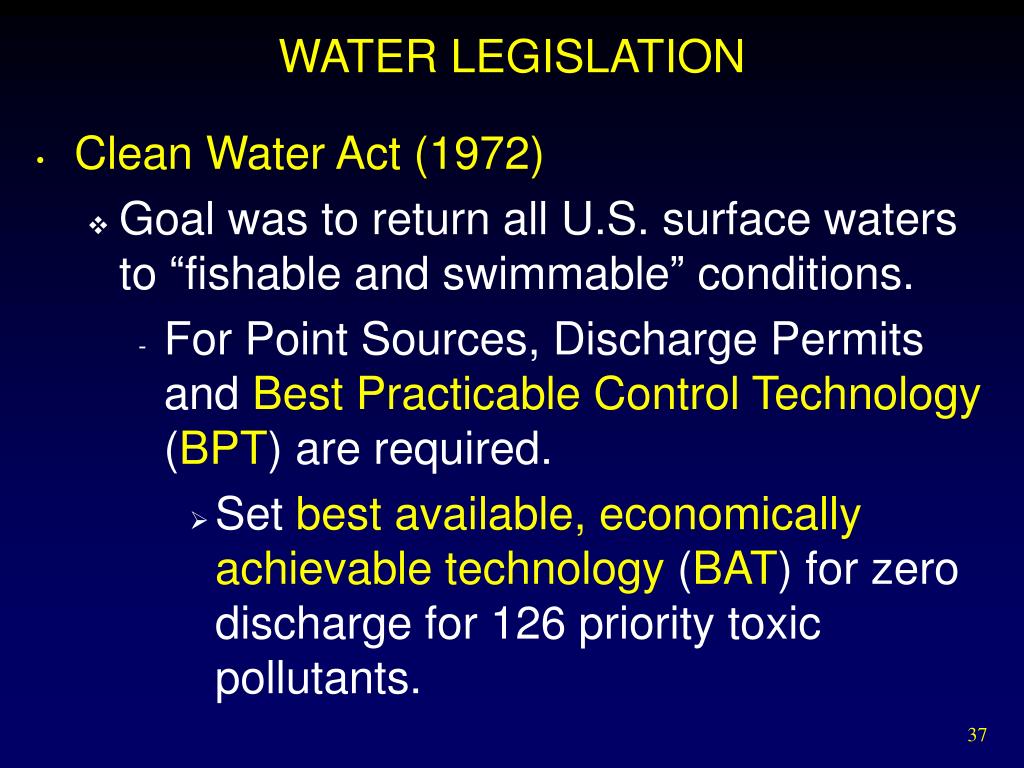 WATER LEGISLATION

• Clean Water Act (1972)

❖ Goal was to return all U.S. surface waters to “fishable and swimmable” conditions.

- For Point Sources, Discharge Permits and Best Practicable Control Technology (BPT) are required.

➢ Set best available, economically achievable technology (BAT) for zero discharge for 126 priority toxic pollutants.

37